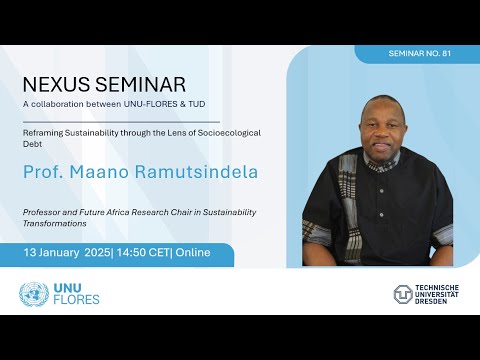 SEMINAR NO. 81

NEXUS SEMINAR

A collaboration between UNU-FLORES & TUD

Reframing Sustainability through the Lens of Socioecological Debt

Prof. Maano Ramutsindela

Professor and Future Africa Research Chair in Sustainability Transformations

13 January 2025| 14:50 CET| Online

UNU FLORES

TECHNISCHE UNIVERSITÄT DRESDEN